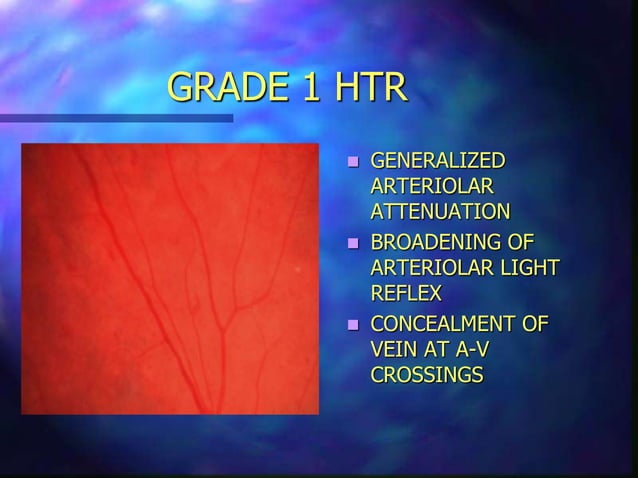 GRADE 1 HTR

- GENERALIZED ARTERIOLAR ATTENUATION
- BROADENING OF ARTERIOLAR LIGHT REFLEX
- CONCEALMENT OF VEIN AT A-V CROSSINGS